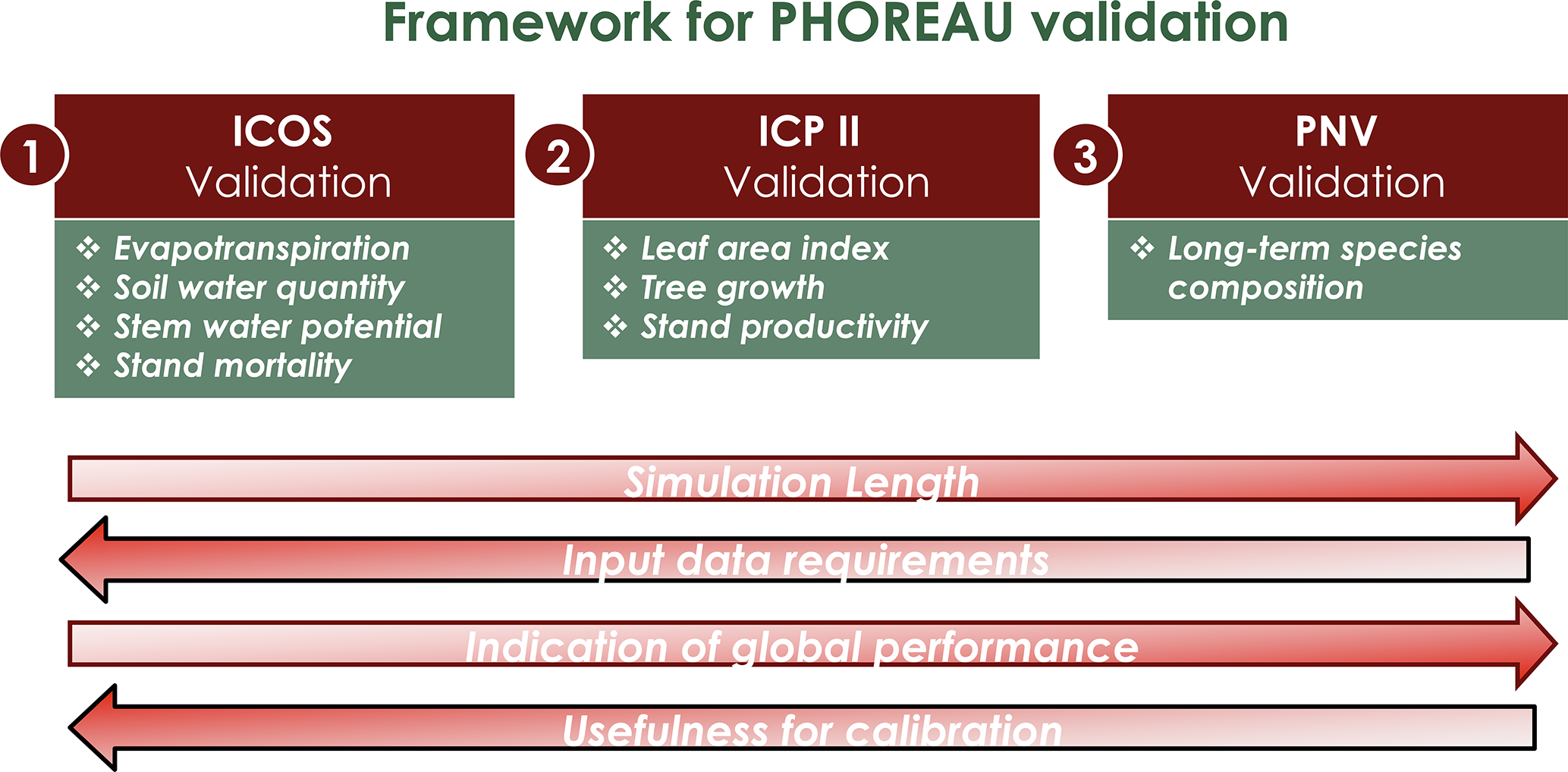 Framework for PHOREAU validation

1 ICOS Validation

❖ Evapotranspiration
❖ Soil water quantity
❖ Stem water potential
❖ Stand mortality

2 ICP II Validation

❖ Leaf area index
❖ Tree growth
❖ Stand productivity

3 PNV Validation

❖ Long-term species composition

Simulation Length

Input data requirements

Indication of global performance

Usefulness for calibration